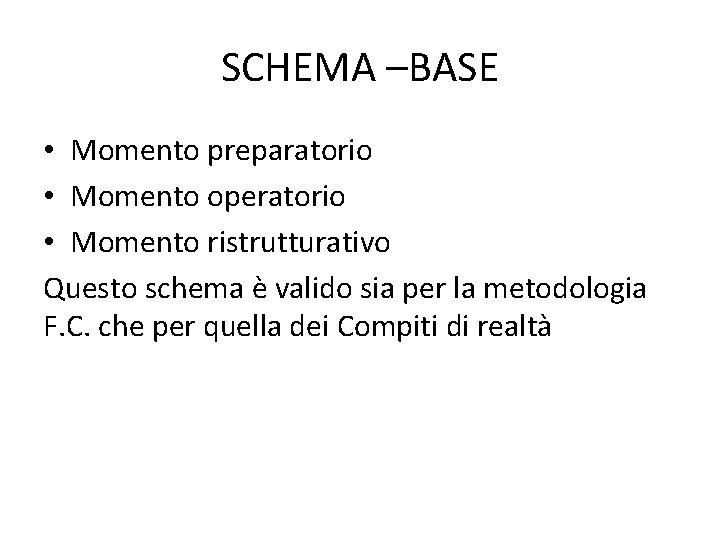 SCHEMA –BASE

• Momento preparatorio
• Momento operatorio
• Momento ristrutturativo

Questo schema è valido sia per la metodologia F.C. che per quella dei Compiti di realtà